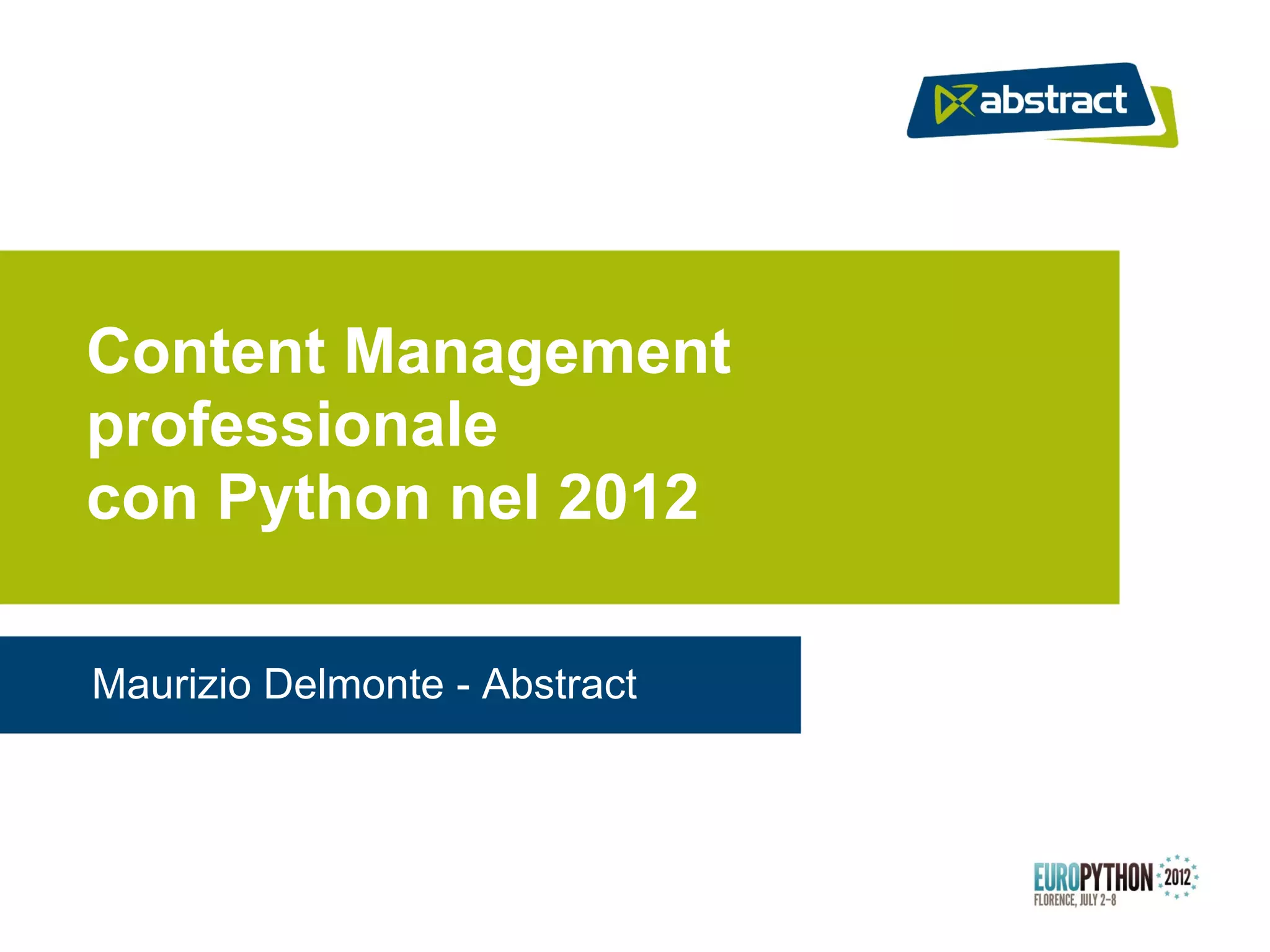 abstract

Content Management professionale con Python nel 2012

Maurizio Delmonte - Abstract

EUROPYTHON 2012
FLORENCE, JULY 2-8